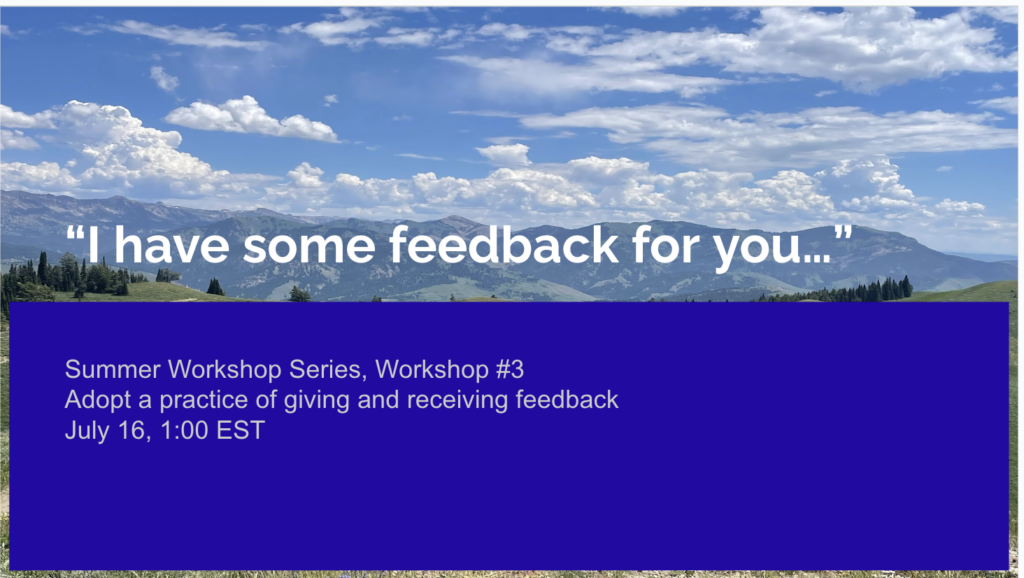 “I have some feedback for you…”

Summer Workshop Series, Workshop #3
Adopt a practice of giving and receiving feedback
July 16, 1:00 EST